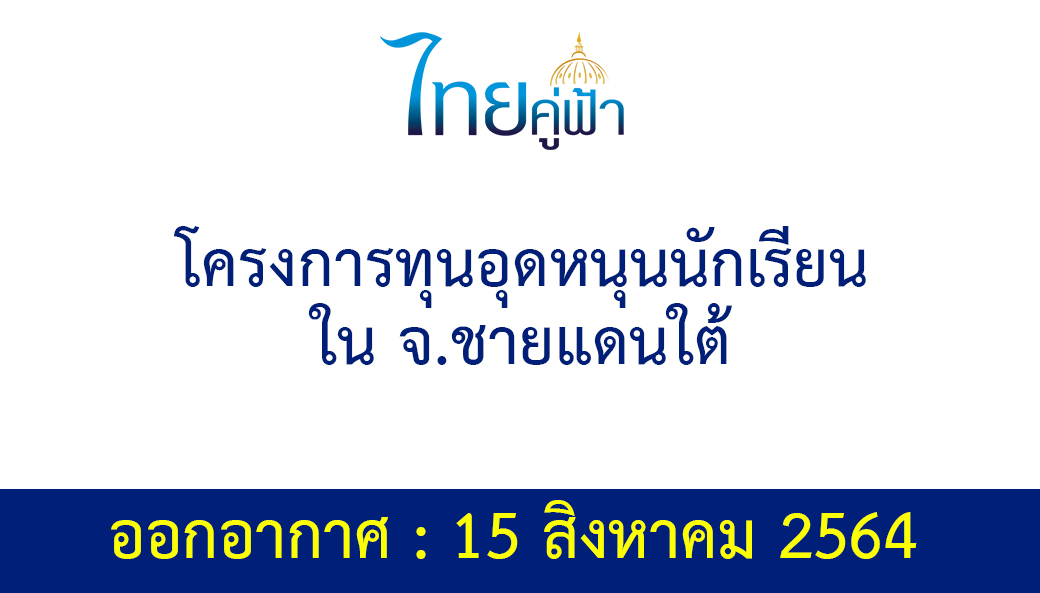 ไทยคู่ฟ้า

โครงการทุนอุดหนุนนักเรียน ใน จ.ชายแดนใต้

ออกอากาศ : 15 สิงหาคม 2564